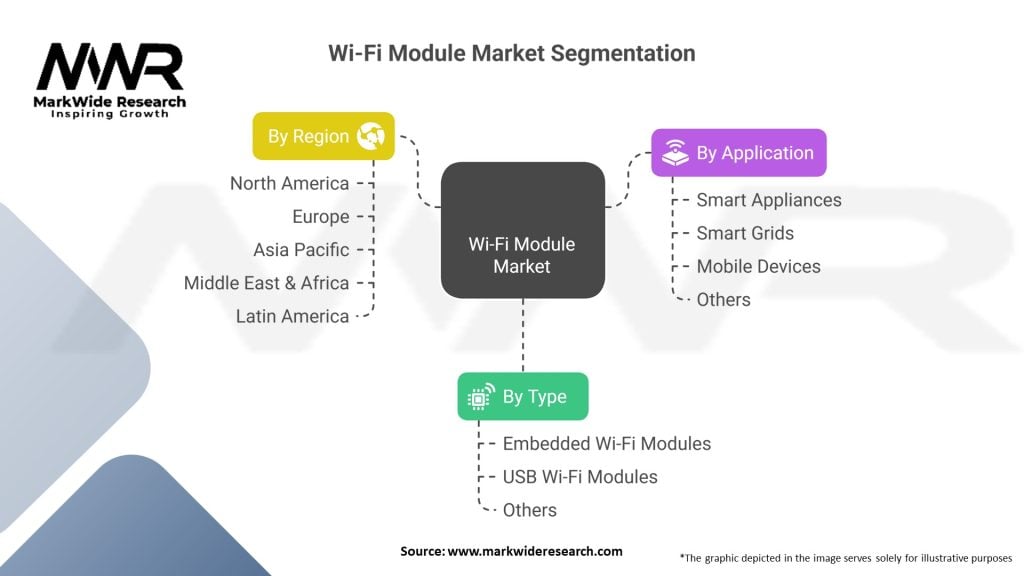 MWR
MarkWide Research
Inspiring Growth

Wi-Fi Module Market Segmentation

By Region
North America
Europe
Asia Pacific
Middle East & Africa
Latin America

Wi-Fi Module Market

By Application
Smart Appliances
Smart Grids
Mobile Devices
Others

By Type
Embedded Wi-Fi Modules
USB Wi-Fi Modules
Others

Source: www.markwideresearch.com

*The graphic depicted in the image serves solely for illustrative purposes